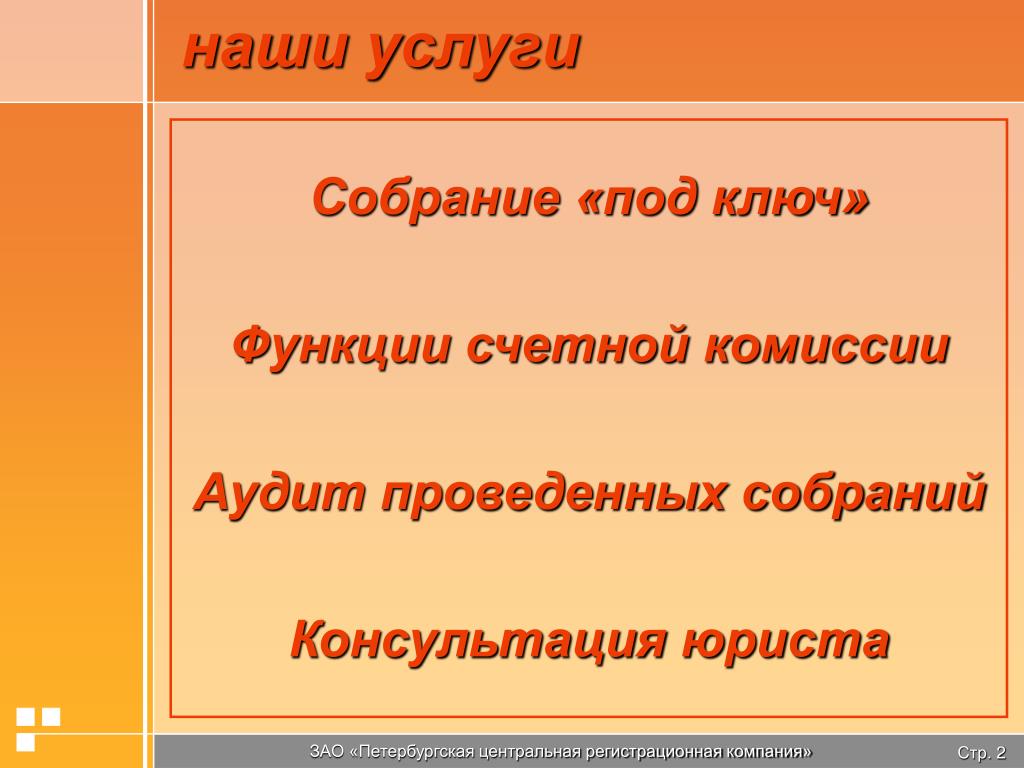 наши услуги

Собрание «под ключ»

Функции счетной комиссии

Аудит проведенных собраний

Консультация юриста

ЗАО «Петербургская центральная регистрационная компания»

Стр. 2